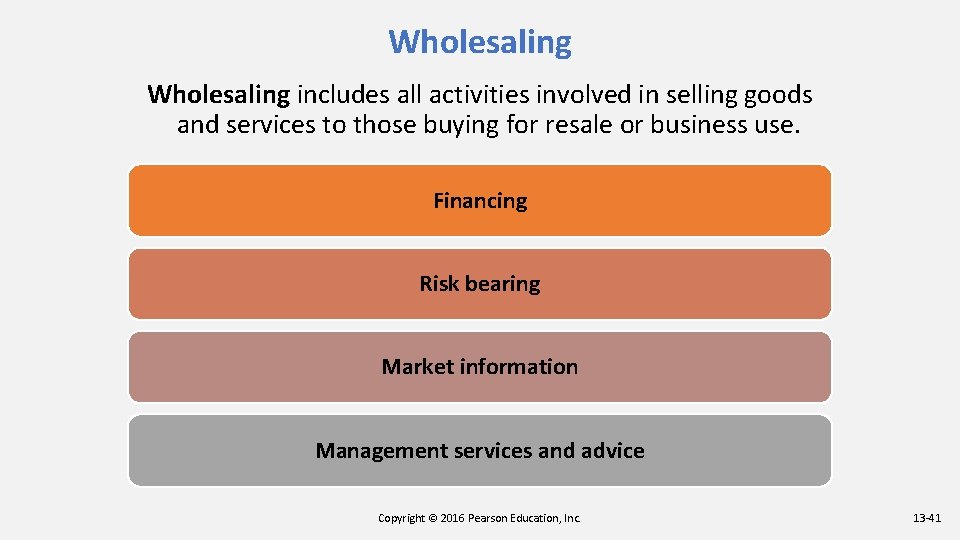 Wholesaling

Wholesaling includes all activities involved in selling goods and services to those buying for resale or business use.

Financing

Risk bearing

Market information

Management services and advice

Copyright © 2016 Pearson Education, Inc.

13-41